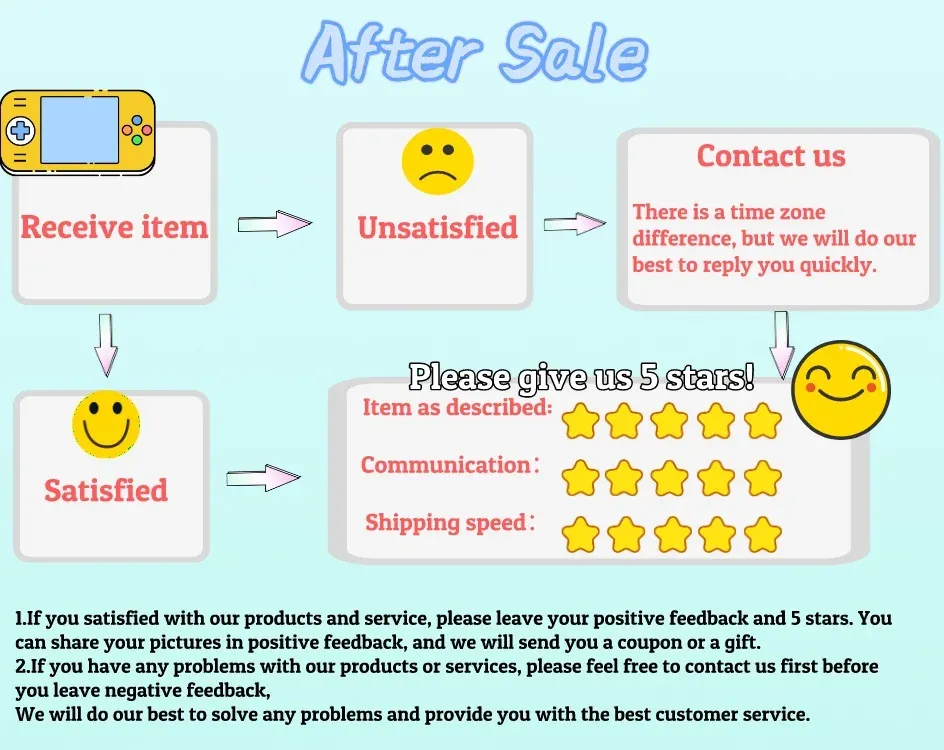 After Sale

Receive item

Unsatisfied

Contact us

There is a time zone difference, but we will do our best to reply you quickly.

Satisfied

Please give us 5 stars!

Item as described:

Communication：

Shipping speed：

1.If you satisfied with our products and service, please leave your positive feedback and 5 stars. You can share your pictures in positive feedback, and we will send you a coupon or a gift.
2.If you have any problems with our products or services, please feel free to contact us first before you leave negative feedback,
We will do our best to solve any problems and provide you with the best customer service.